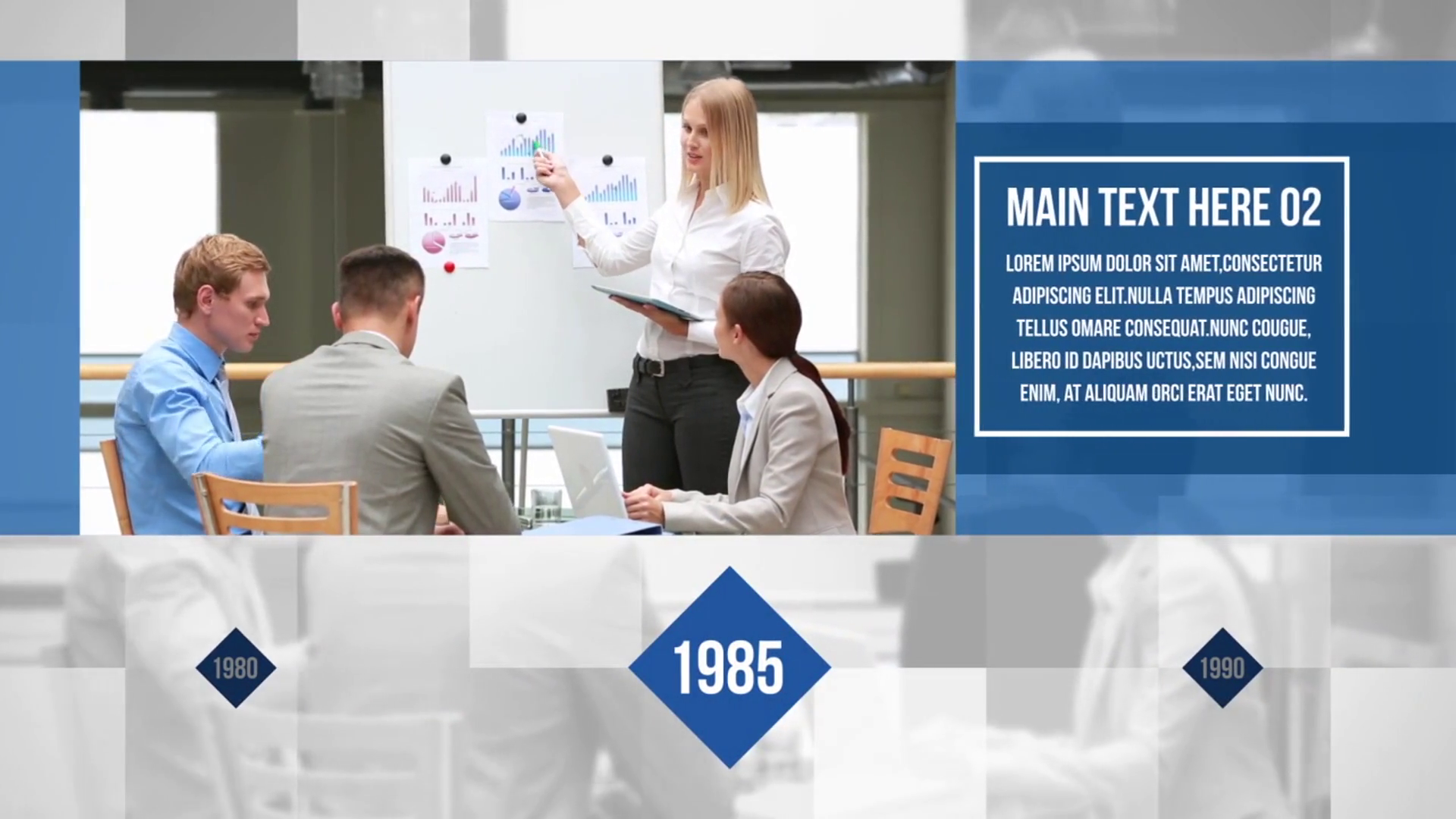 MAIN TEXT HERE 02

LOREM IPSUM DOLOR SIT AMET,CONSECTETUR ADIPISCING ELIT.NULLA TEMPUS ADIPISCING TELLUS OMARE CONSEQUAT.NUNC COUGUE, LIBERO ID DAPIBUS UCTUS,SEM NISI CONGUE ENIM, AT ALIQUAM ORCI ERAT EGET NUNC.

1980

1985

1990